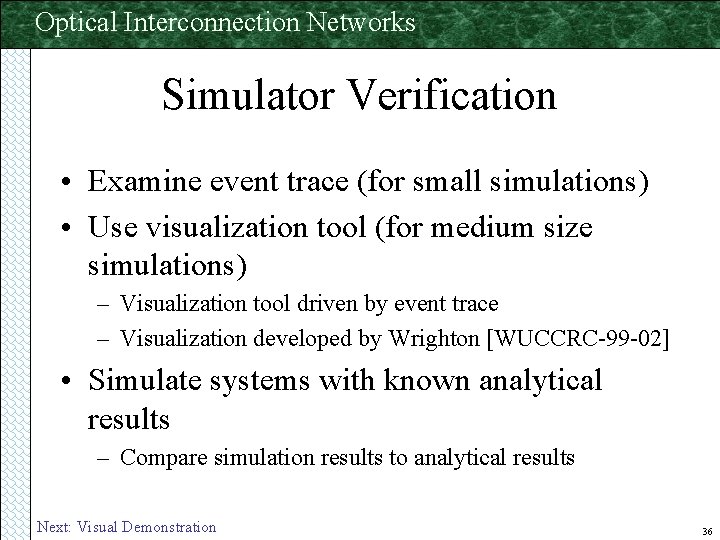 Optical Interconnection Networks

Simulator Verification

• Examine event trace (for small simulations)
• Use visualization tool (for medium size simulations)
– Visualization tool driven by event trace
– Visualization developed by Wrighton [WUCCRC-99-02]
• Simulate systems with known analytical results
– Compare simulation results to analytical results

Next: Visual Demonstration

36